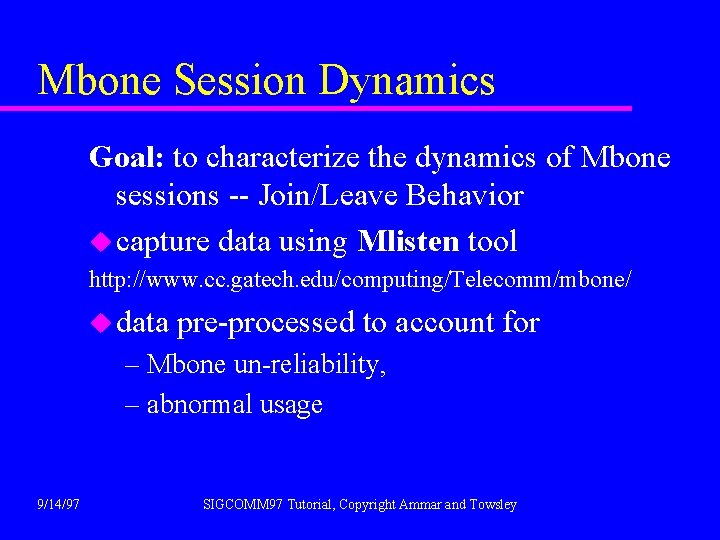 Mbone Session Dynamics

Goal: to characterize the dynamics of Mbone sessions -- Join/Leave Behavior

capture data using Mlisten tool

http://www.cc.gatech.edu/computing/Telecomm/mbone/

data pre-processed to account for

– Mbone un-reliability,

– abnormal usage

9/14/97

SIGCOMM97 Tutorial, Copyright Ammar and Towsley